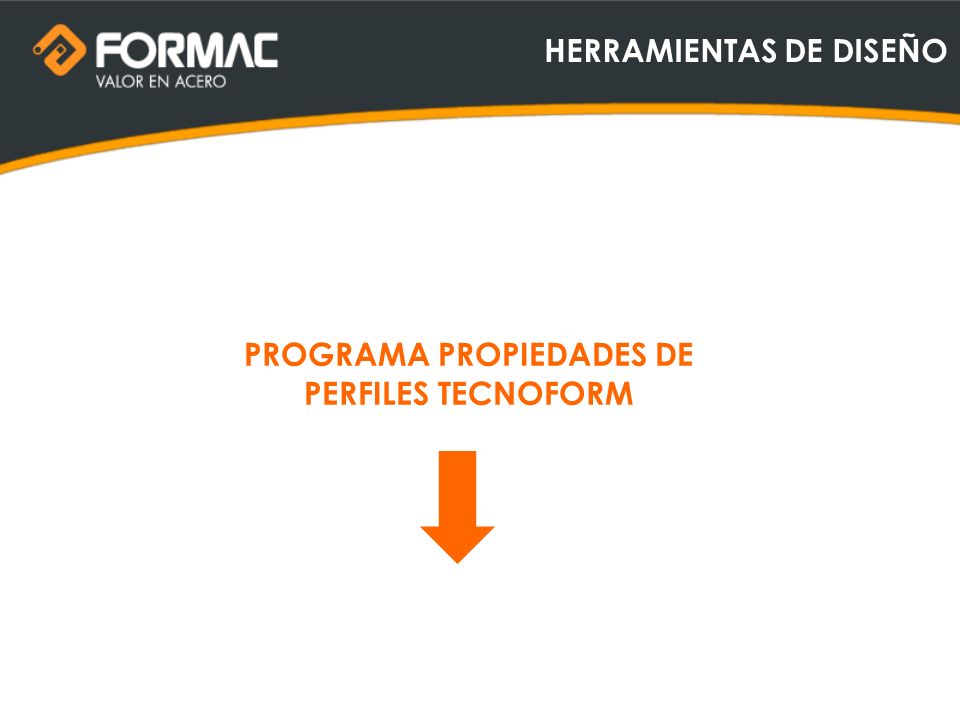 FORMAC
VALOR EN ACERO

HERRAMIENTAS DE DISEÑO

PROGRAMA PROPIEDADES DE PERFILES TECNOFORM